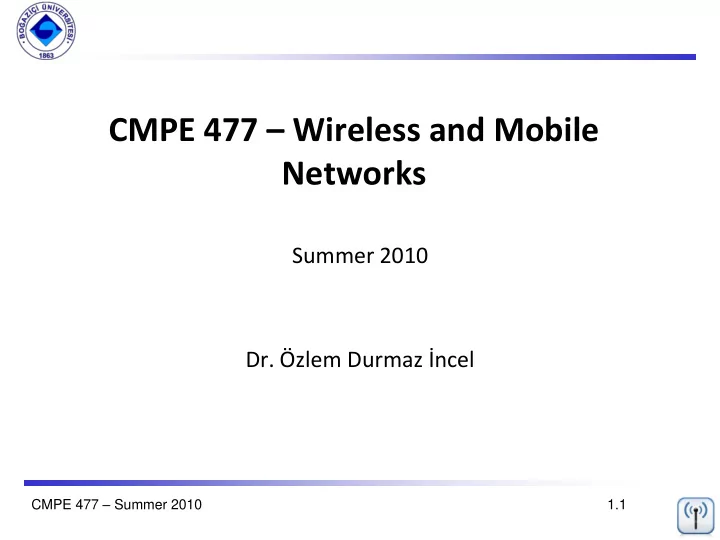 BOĞAZİÇİ ÜNİVERSİTESİ
1863

CMPE 477 – Wireless and Mobile Networks

Summer 2010

Dr. Özlem Durmaz İncel

CMPE 477 – Summer 2010

1.1